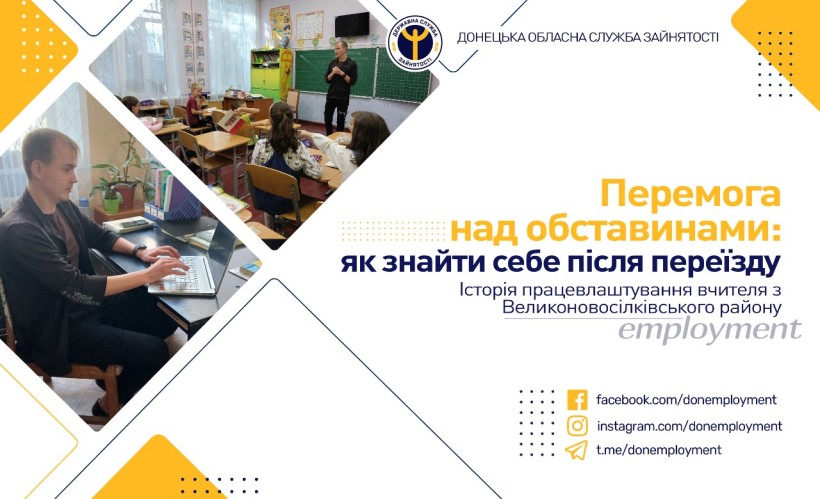 ДЕРЖАВНА СЛУЖБА ЗАЙНЯТОСТІ

ДОНЕЦЬКА ОБЛАСНА СЛУЖБА ЗАЙНЯТОСТІ

Перемога над обставинами:
як знайти себе після переїзду

Історія працевлаштування вчителя з Великоновосілківського району

employment

facebook.com/donemployment
instagram.com/donemployment
t.me/donemployment